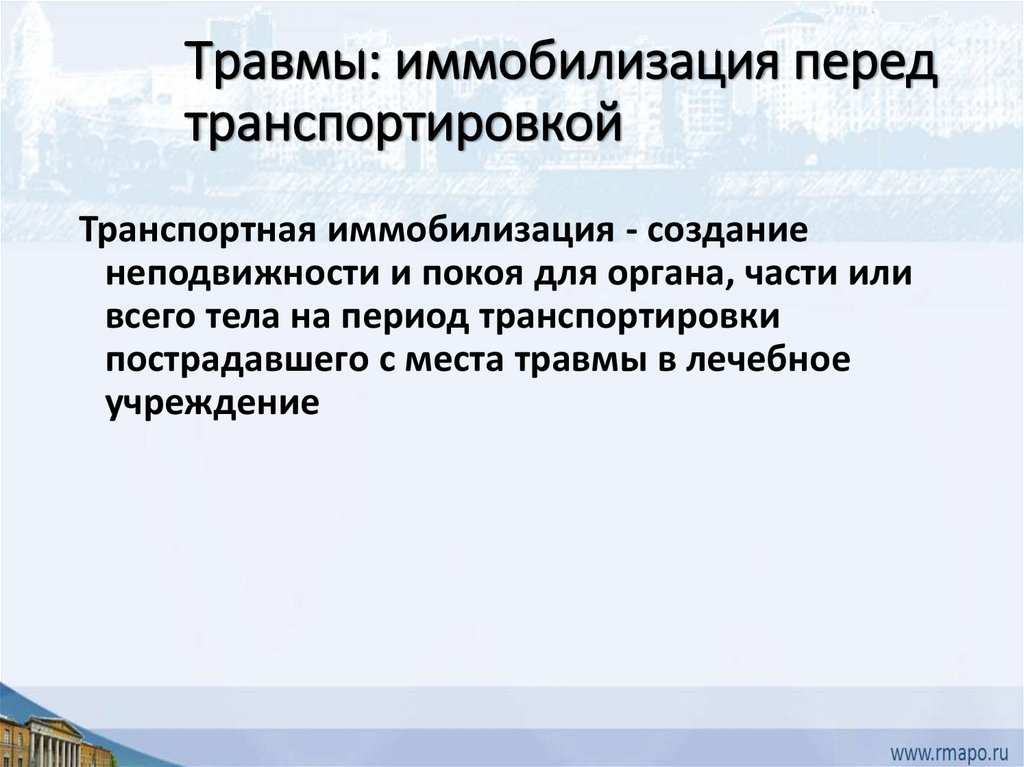 Травмы: иммобилизация перед транспортировкой

Транспортная иммобилизация - создание неподвижности и покоя для органа, части или всего тела на период транспортировки пострадавшего с места травмы в лечебное учреждение

www.rmapo.ru